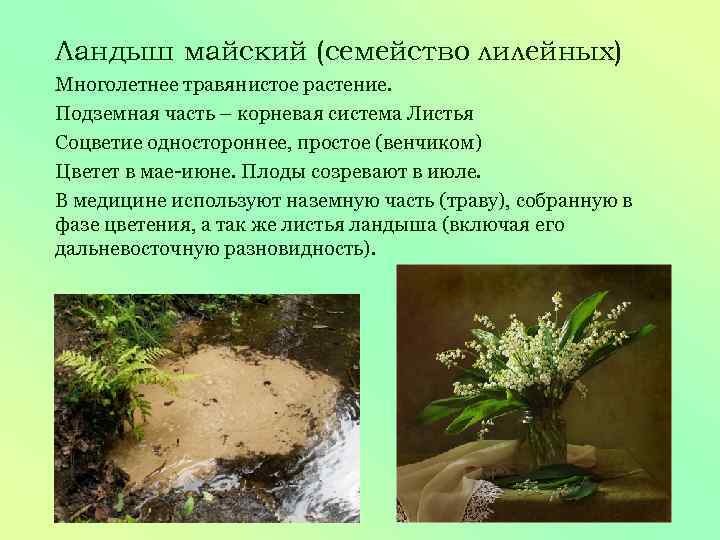 Ландыш майский (семейство лилейных)

Многолетнее травянистое растение.

Подземная часть – корневая система Листья

Соцветие одностороннее, простое (венчиком)

Цветет в мае-июне. Плоды созревают в июле.

В медицине используют наземную часть (траву), собранную в фазе цветения, а так же листья ландыша (включая его дальневосточную разновидность).